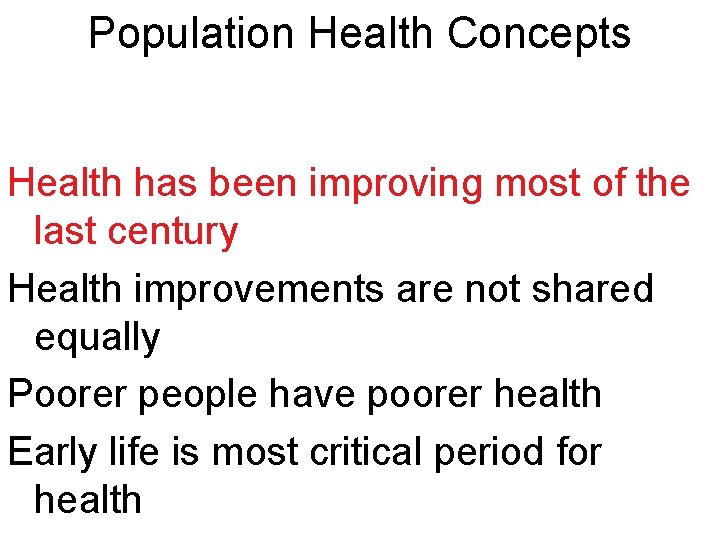 Population Health Concepts

Health has been improving most of the last century

Health improvements are not shared equally

Poorer people have poorer health

Early life is most critical period for health